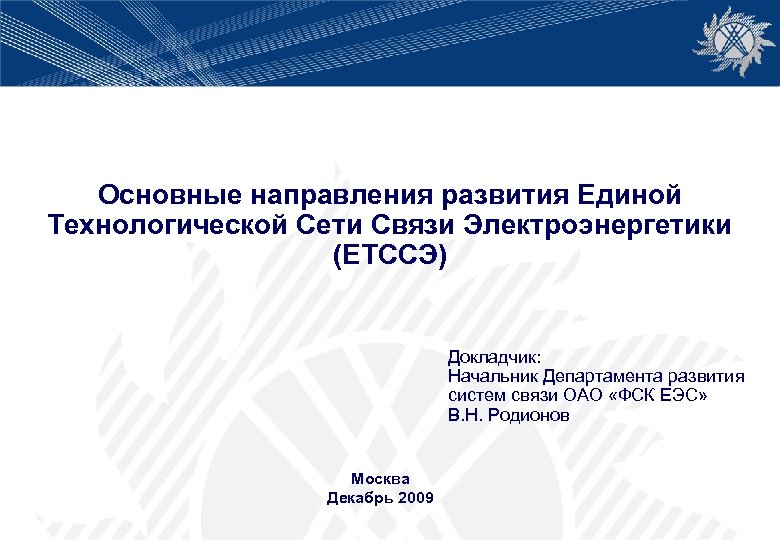 Основные направления развития Единой Технологической Сети Связи Электроэнергетики (ЕТССЭ)

Докладчик:
Начальник Департамента развития систем связи ОАО «ФСК ЕЭС»
В.Н. Родионов

Москва
Декабрь 2009